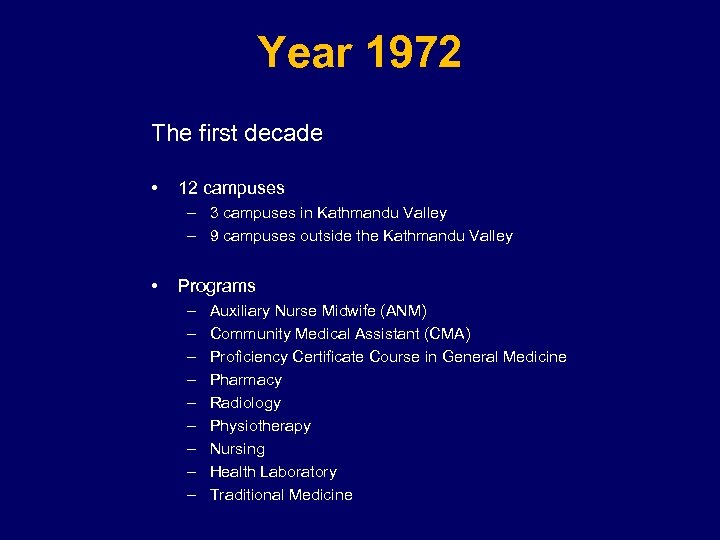 Year 1972

The first decade

• 12 campuses
– 3 campuses in Kathmandu Valley
– 9 campuses outside the Kathmandu Valley

• Programs
– Auxiliary Nurse Midwife (ANM)
– Community Medical Assistant (CMA)
– Proficiency Certificate Course in General Medicine
– Pharmacy
– Radiology
– Physiotherapy
– Nursing
– Health Laboratory
– Traditional Medicine